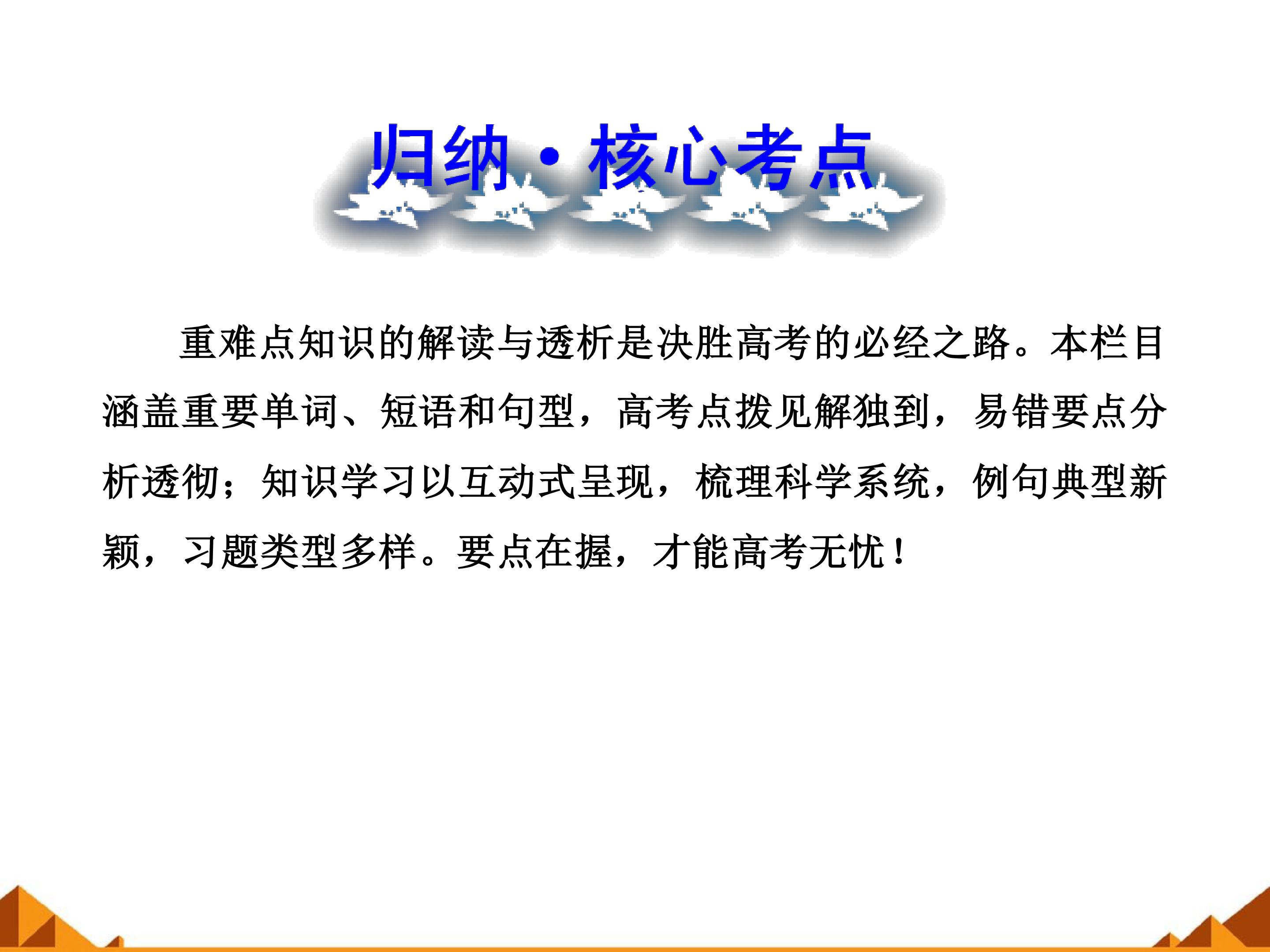 归纳·核心考点

重难点知识的解读与透析是决胜高考的必经之路。本栏目涵盖重要单词、短语和句型，高考点拨见解独到，易错要点分析透彻；知识学习以互动式呈现，梳理科学系统，例句典型新颖，习题类型多样。要点在握，才能高考无忧！